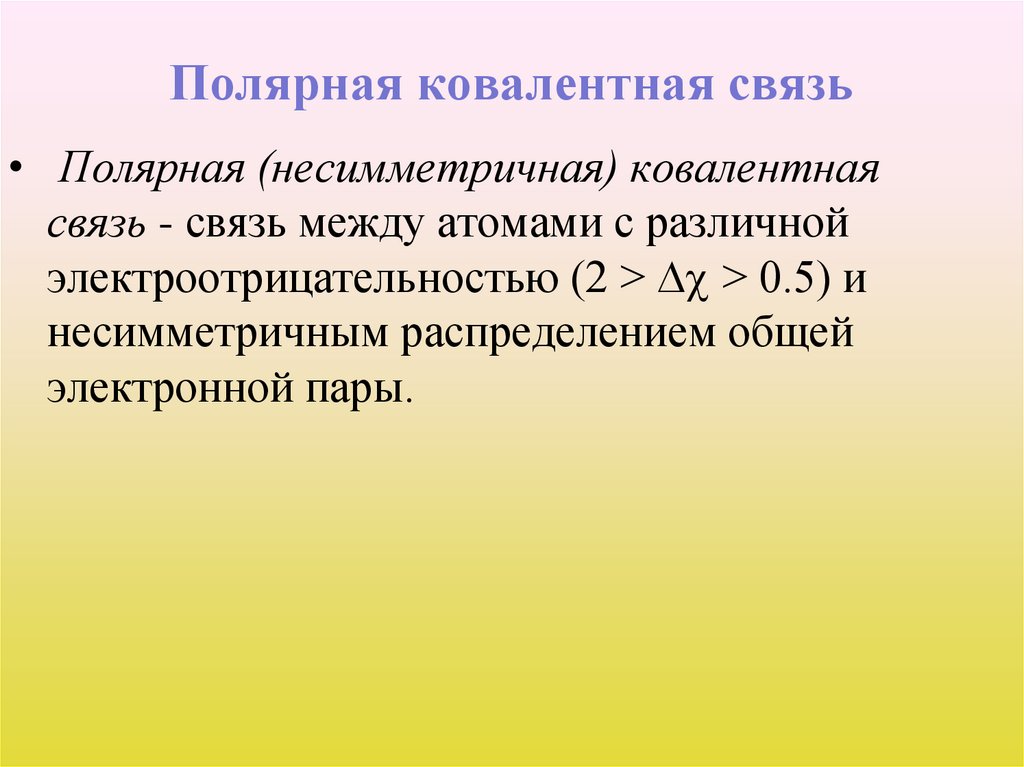 Полярная ковалентная связь

• Полярная (несимметричная) ковалентная связь - связь между атомами с различной электроотрицательностью ($2 > \Delta\chi > 0.5$) и несимметричным распределением общей электронной пары.